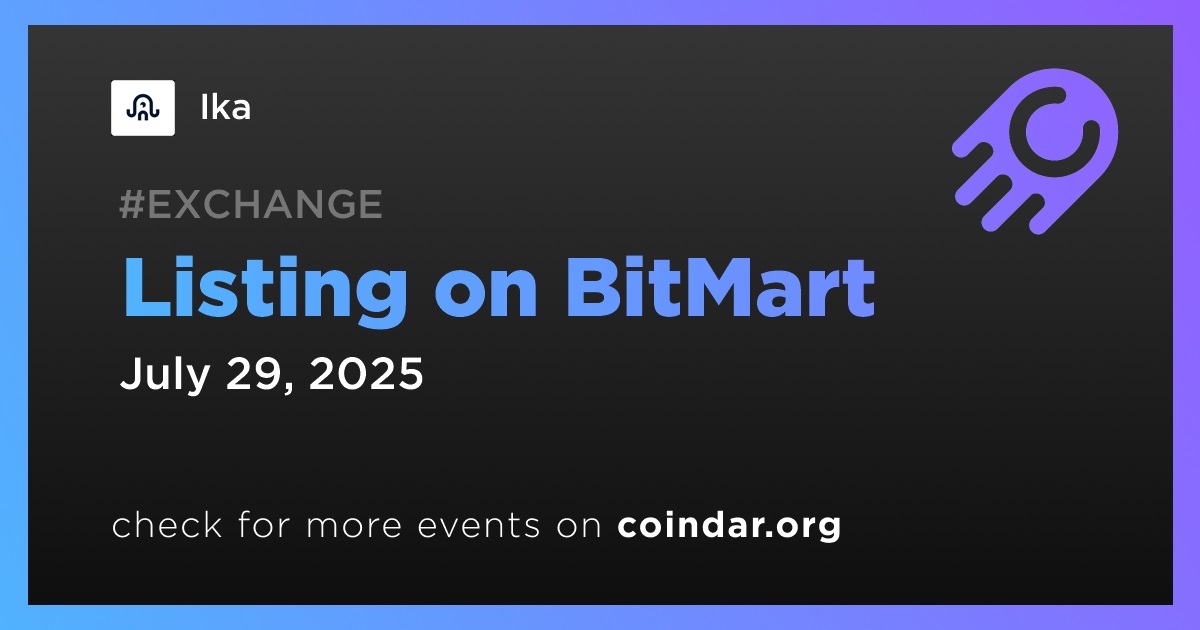 Ika

#EXCHANGE

Listing on BitMart

July 29, 2025

check for more events on coindar.org